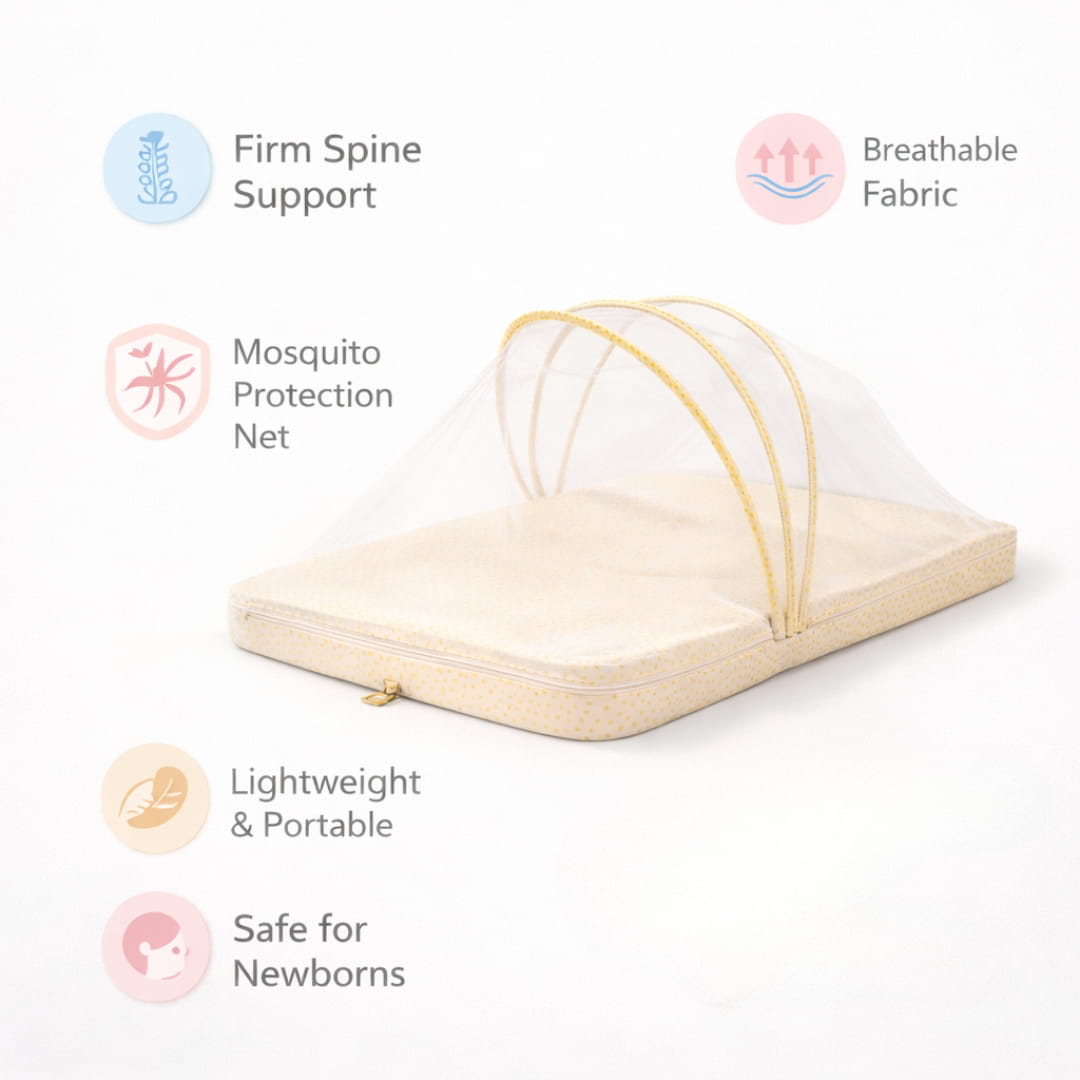 Firm Spine Support

Breathable Fabric

Mosquito Protection Net

Lightweight & Portable

Safe for Newborns